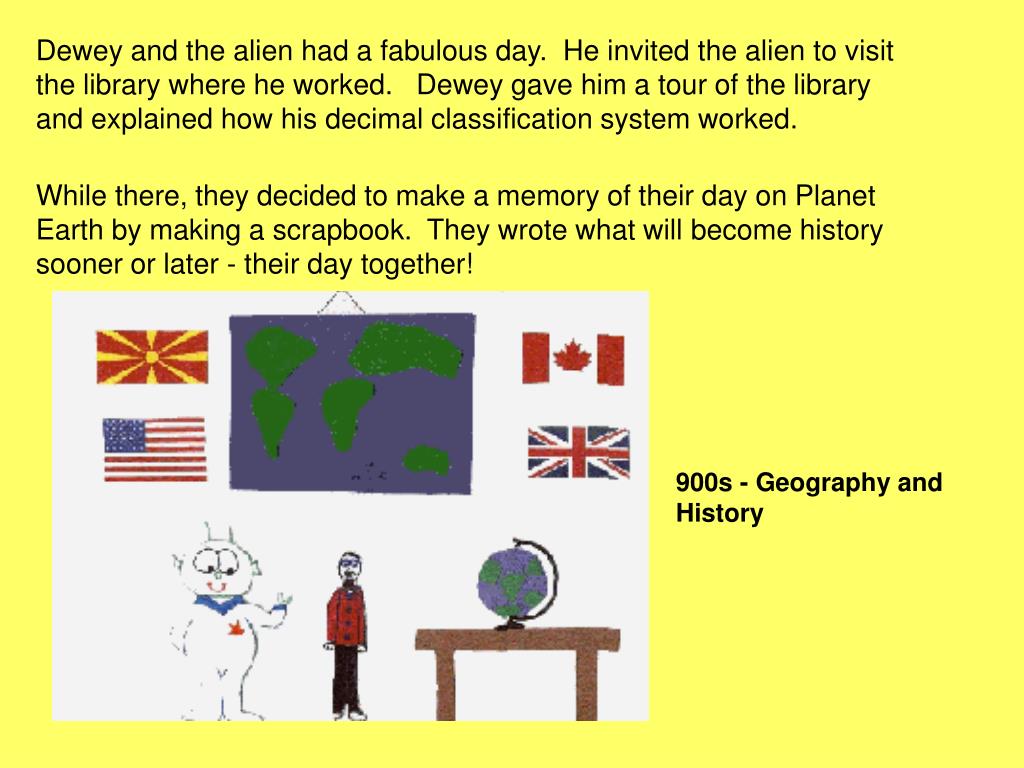 Dewey and the alien had a fabulous day. He invited the alien to visit the library where he worked. Dewey gave him a tour of the library and explained how his decimal classification system worked.

While there, they decided to make a memory of their day on Planet Earth by making a scrapbook. They wrote what will become history sooner or later - their day together!

900s - Geography and History